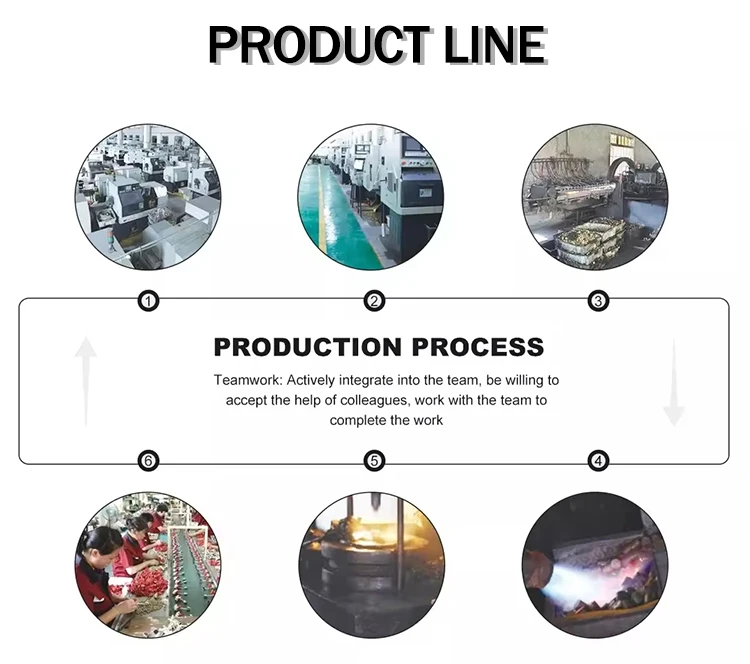 PRODUCT LINE

1
2
3

PRODUCTION PROCESS

Teamwork: Actively integrate into the team, be willing to accept the help of colleagues, work with the team to complete the work

6
5
4